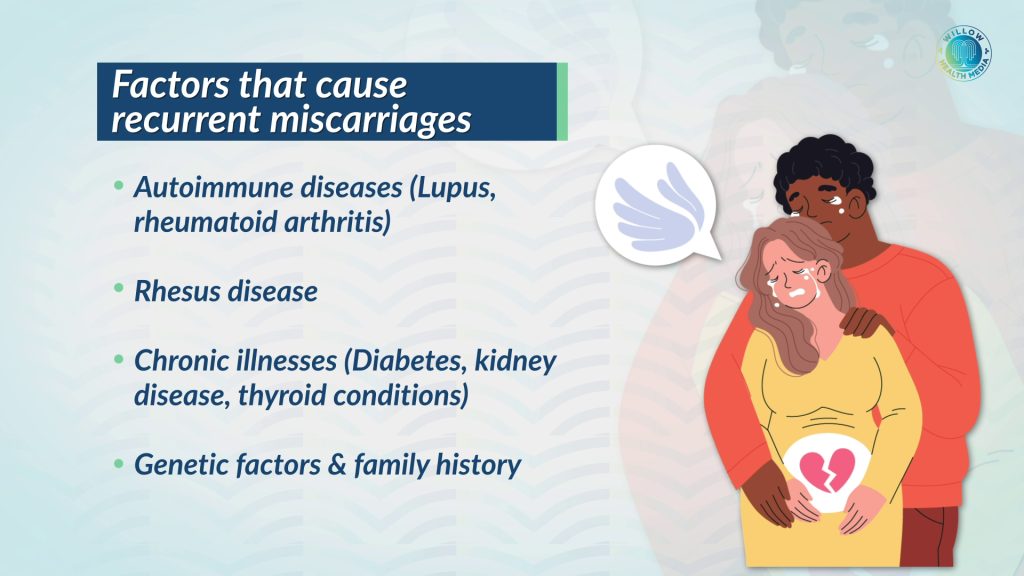 Factors that cause recurrent miscarriages

• Autoimmune diseases (Lupus, rheumatoid arthritis)

• Rhesus disease

• Chronic illnesses (Diabetes, kidney disease, thyroid conditions)

• Genetic factors & family history

WILLOW HEALTH MEDIA